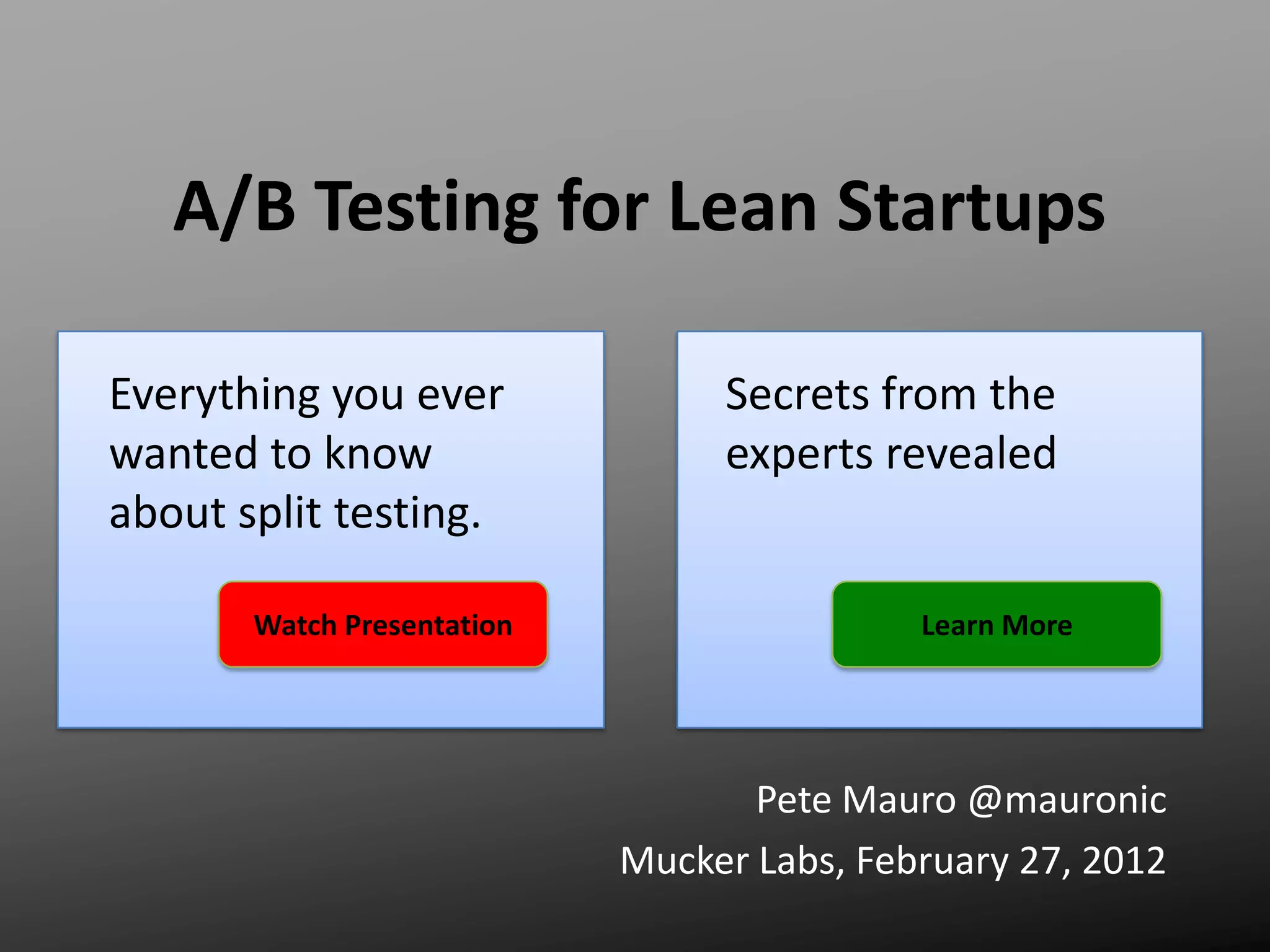 A/B Testing for Lean Startups

Everything you ever wanted to know about split testing.

Watch Presentation

Secrets from the experts revealed

Learn More

Pete Mauro @mauronic

Mucker Labs, February 27, 2012